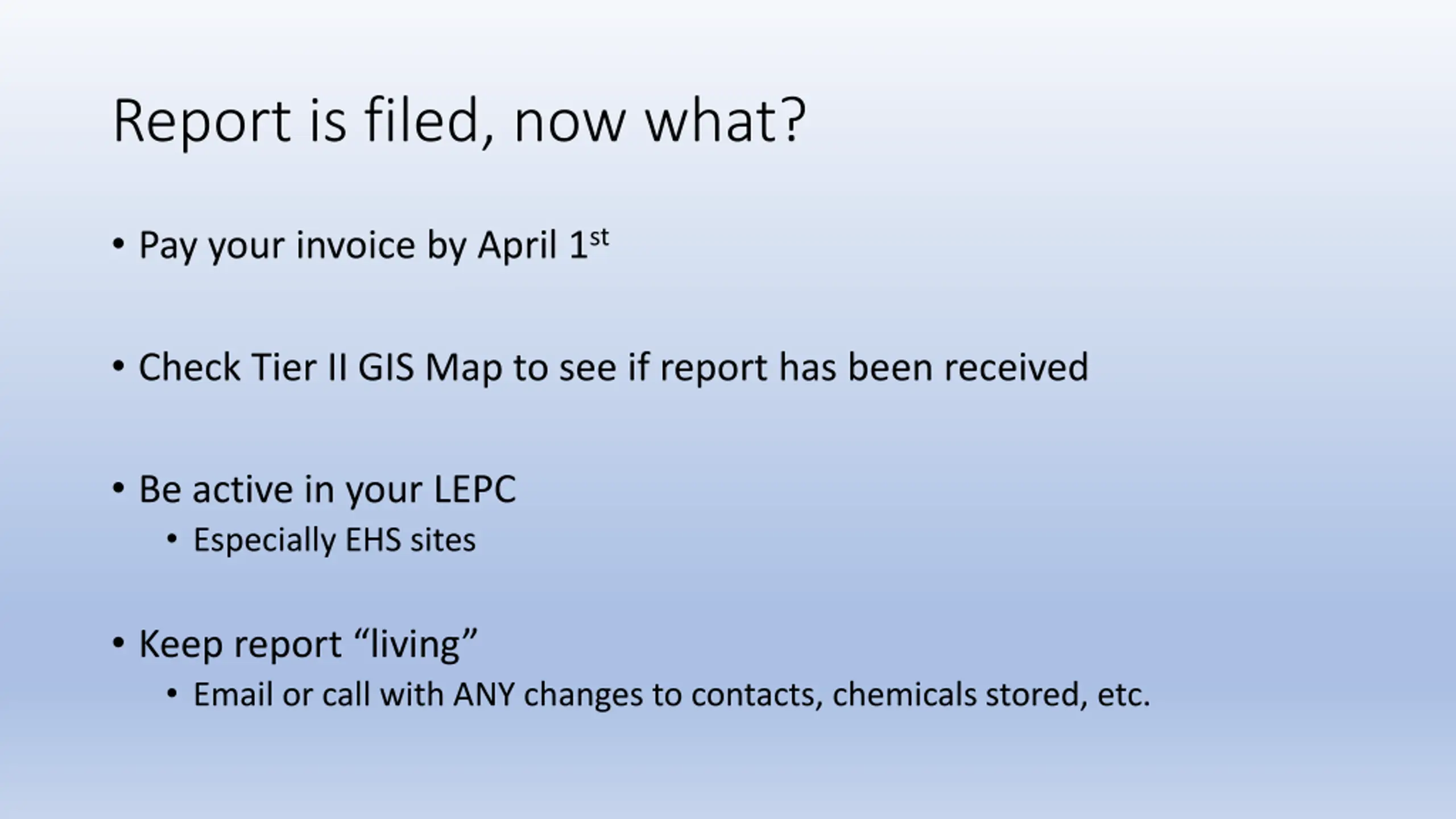 Report is filed, now what?

• Pay your invoice by April 1st

• Check Tier II GIS Map to see if report has been received

• Be active in your LEPC
  • Especially EHS sites

• Keep report “living”
  • Email or call with ANY changes to contacts, chemicals stored, etc.